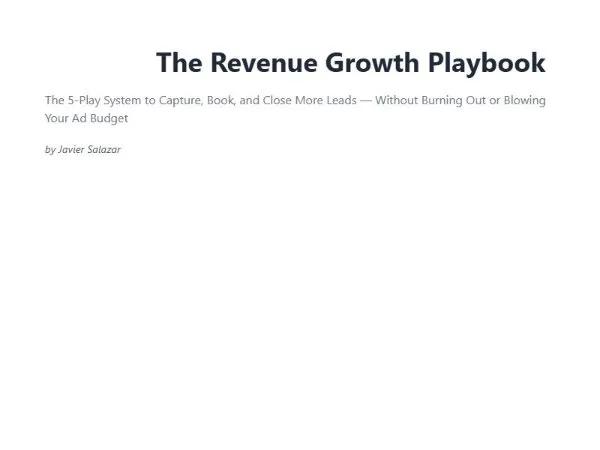 The Revenue Growth Playbook

The 5-Play System to Capture, Book, and Close More Leads — Without Burning Out or Blowing Your Ad Budget

by Javier Salazar